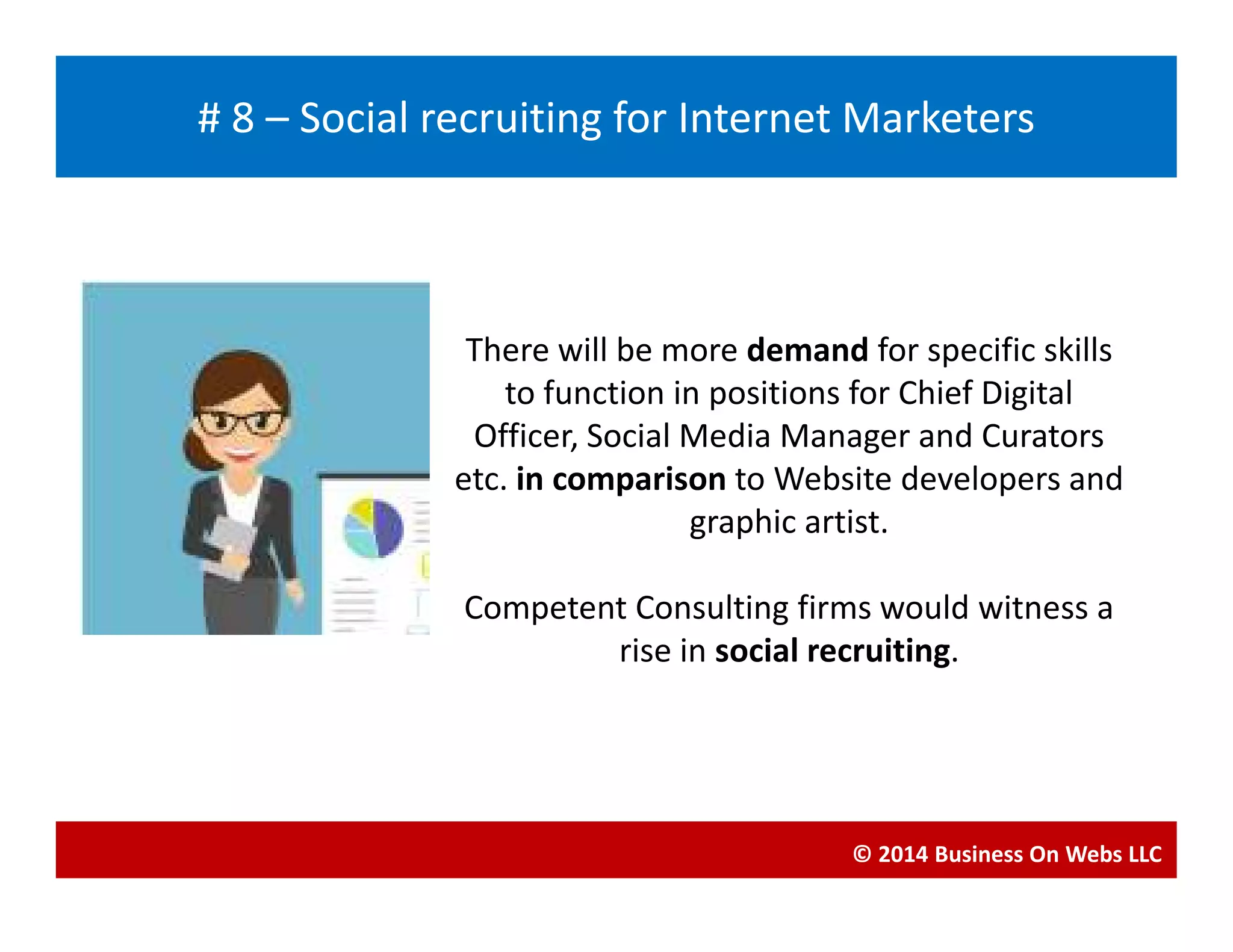 # 8 – Social recruiting for Internet Marketers

There will be more demand for specific skills to function in positions for Chief Digital Officer, Social Media Manager and Curators etc. in comparison to Website developers and graphic artist.

Competent Consulting firms would witness a rise in social recruiting.

© 2014 Business On Webs LLC